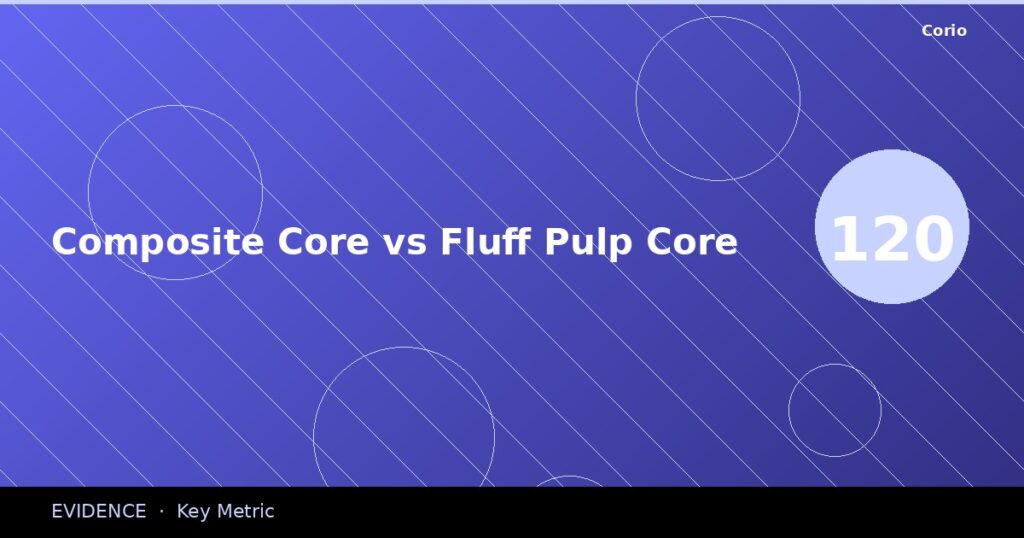 Corio

Composite Core vs Fluff Pulp Core

120

EVIDENCE · Key Metric